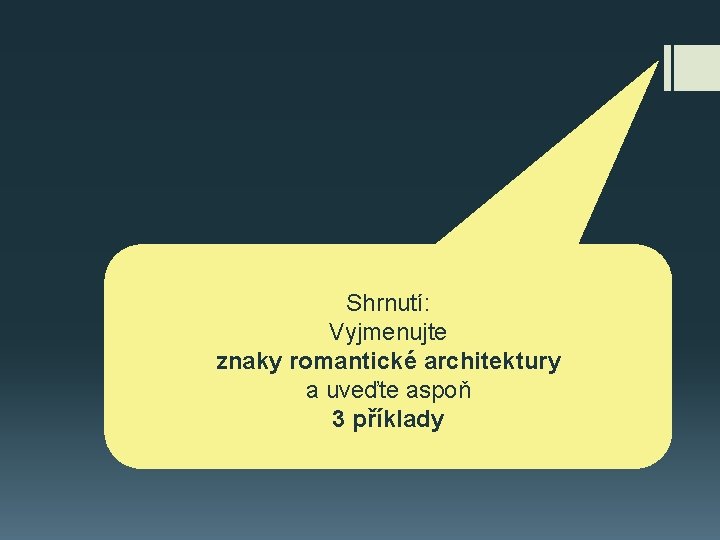 Shrnutí:
Vyjmenujte
znaky romantické architektury
a uveďte aspoň
3 příklady